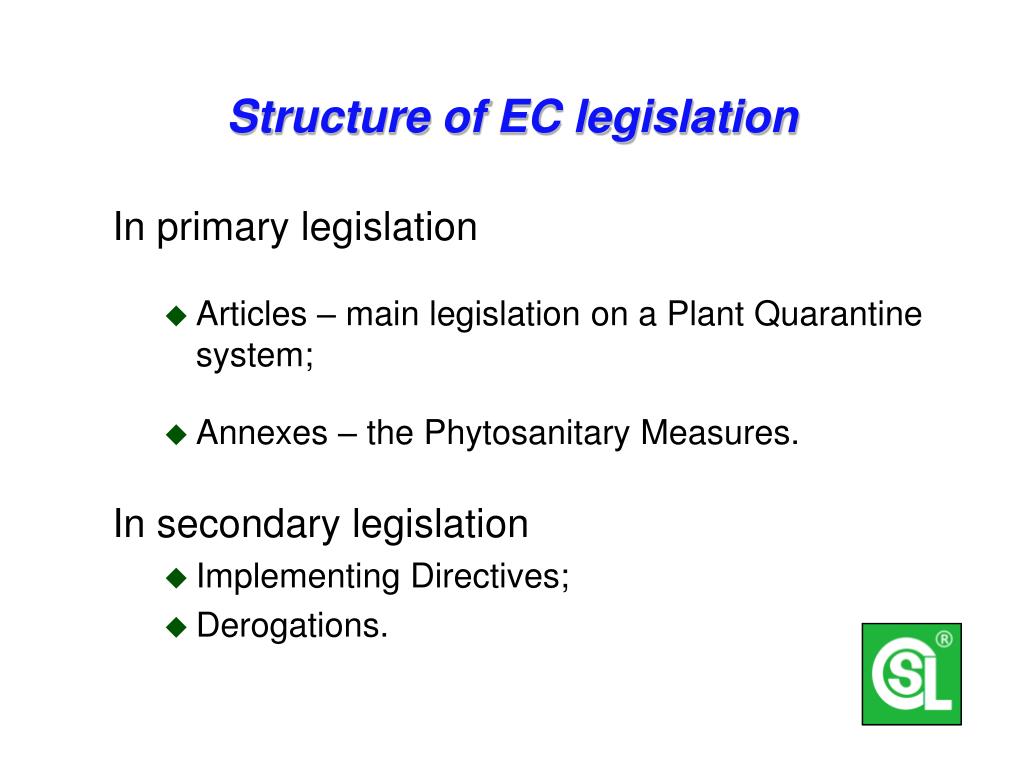 Structure of EC legislation

In primary legislation

◆ Articles – main legislation on a Plant Quarantine system;

◆ Annexes – the Phytosanitary Measures.

In secondary legislation

◆ Implementing Directives;

◆ Derogations.

CSL®